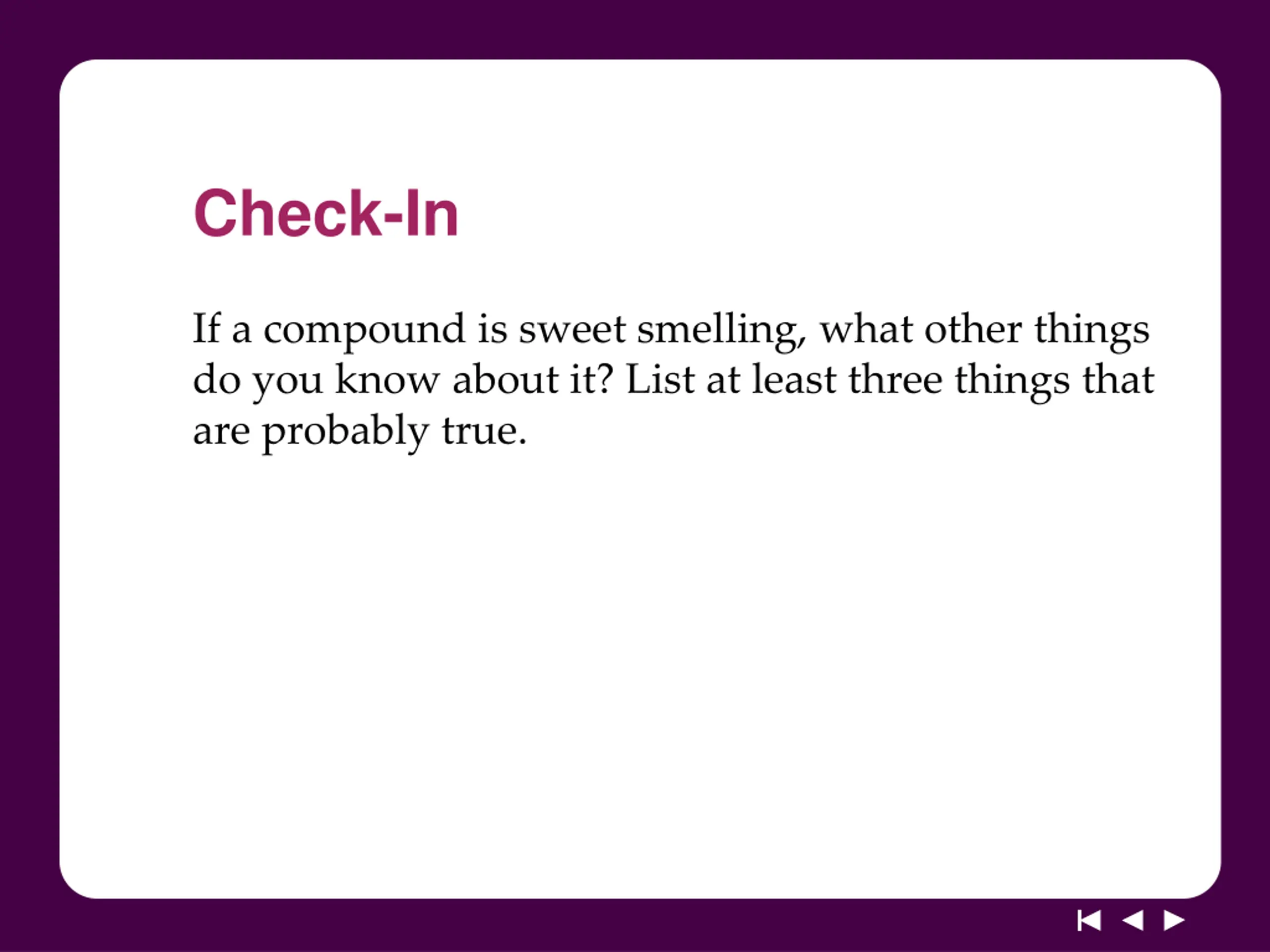 Check-In

If a compound is sweet smelling, what other things do you know about it? List at least three things that are probably true.